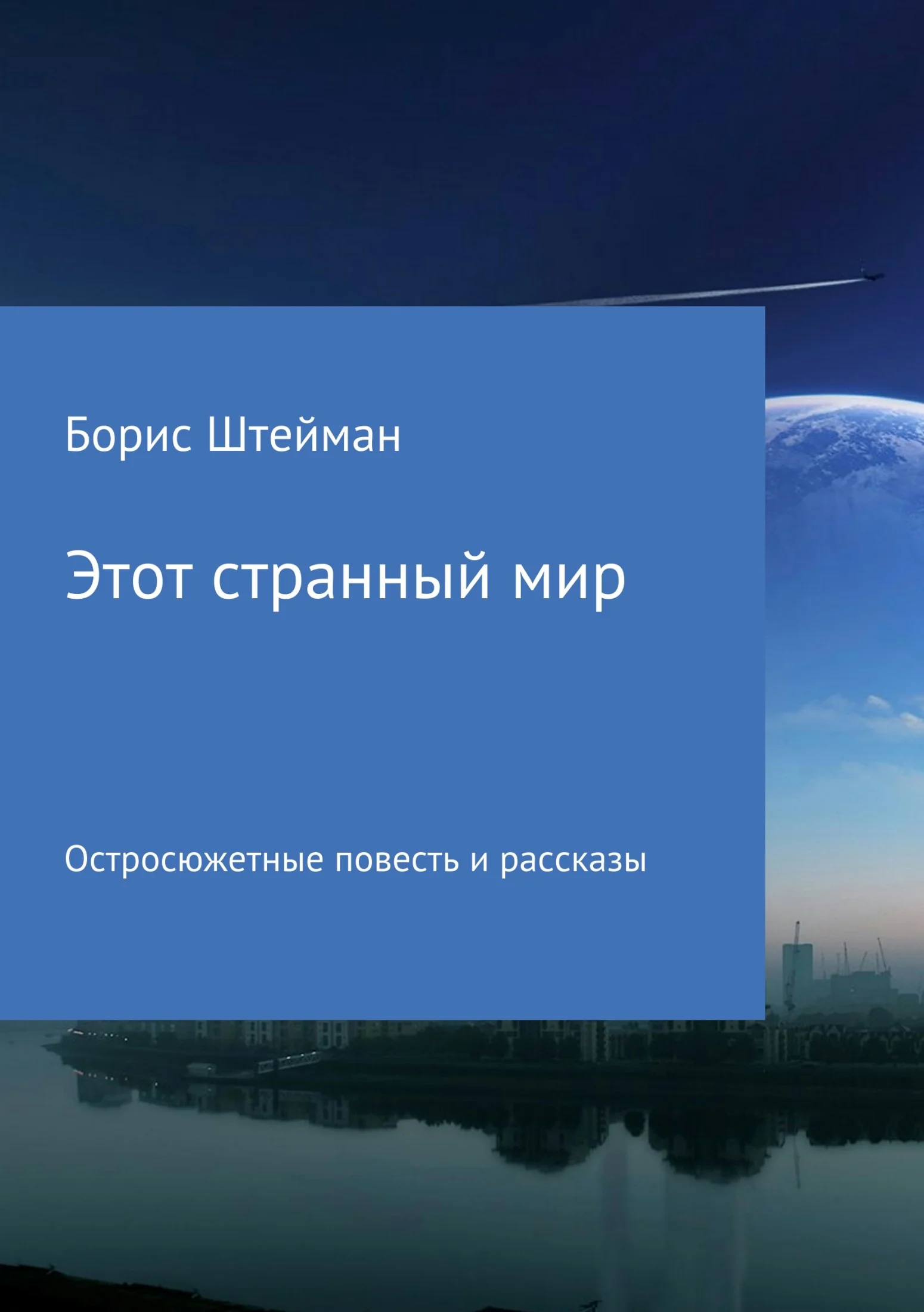 Борис Штейман

Этот странный мир

Остросюжетные повесть и рассказы